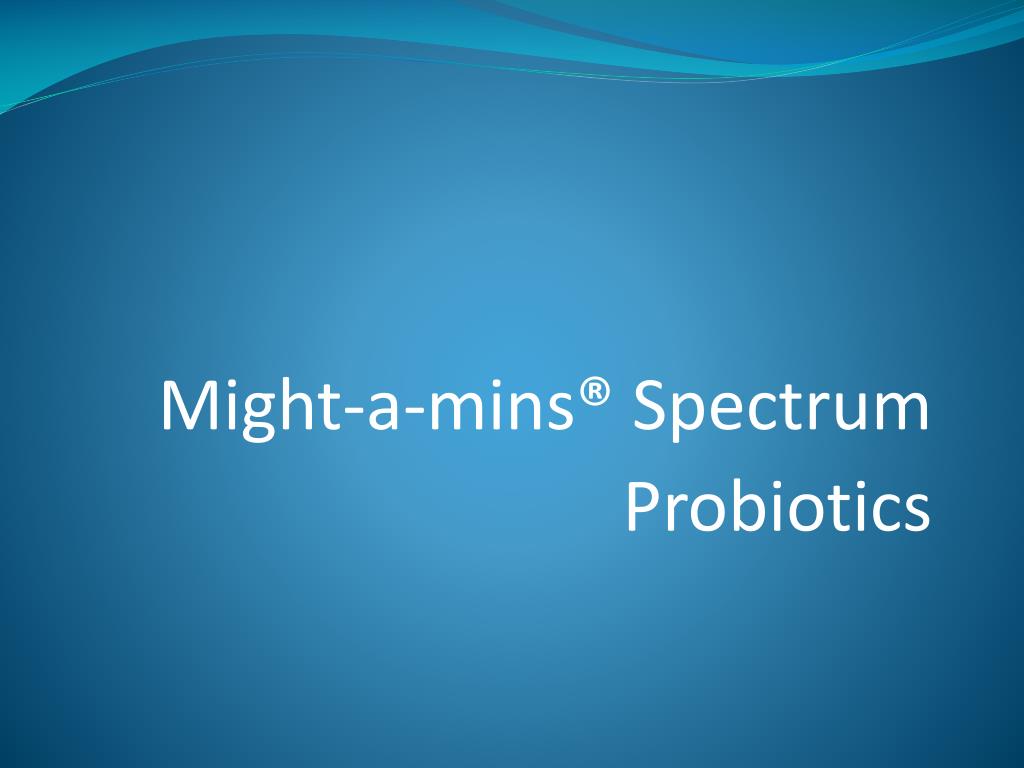 Might-a-mins® Spectrum Probiotics